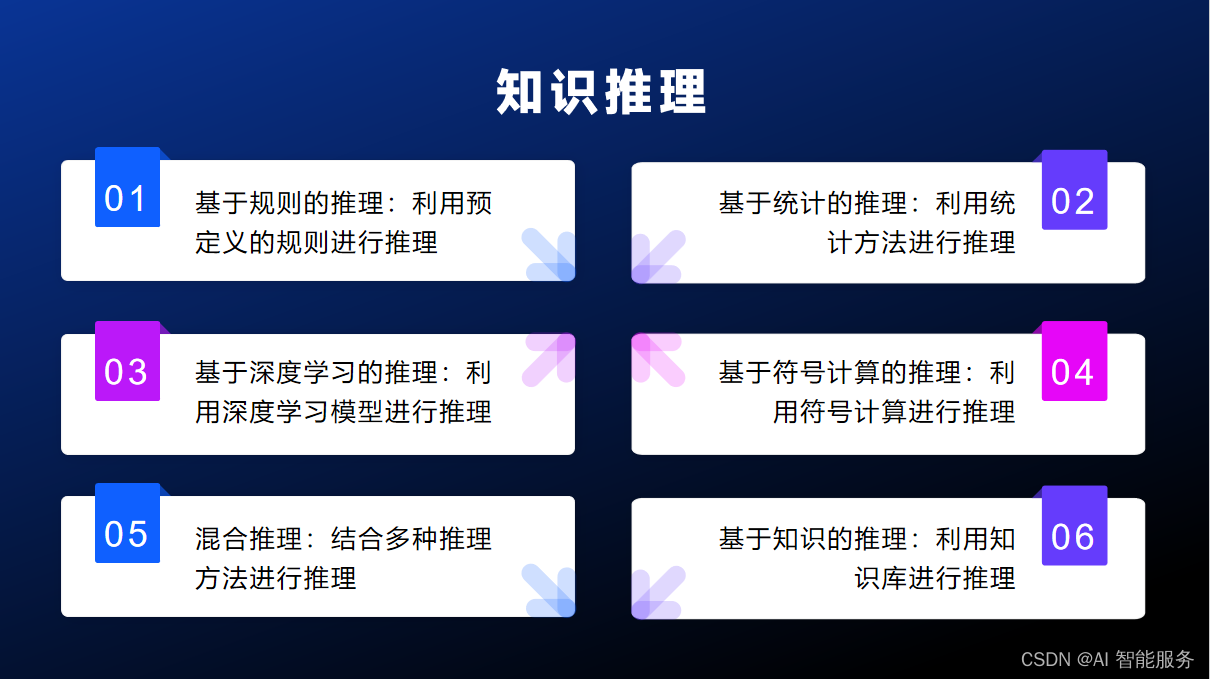 知识推理

01
基于规则的推理：利用预定义的规则进行推理

02
基于统计的推理：利用统计方法进行推理

03
基于深度学习的推理：利用深度学习模型进行推理

04
基于符号计算的推理：利用符号计算进行推理

05
混合推理：结合多种推理方法进行推理

06
基于知识的推理：利用知识库进行推理

CSDN @AI 智能服务